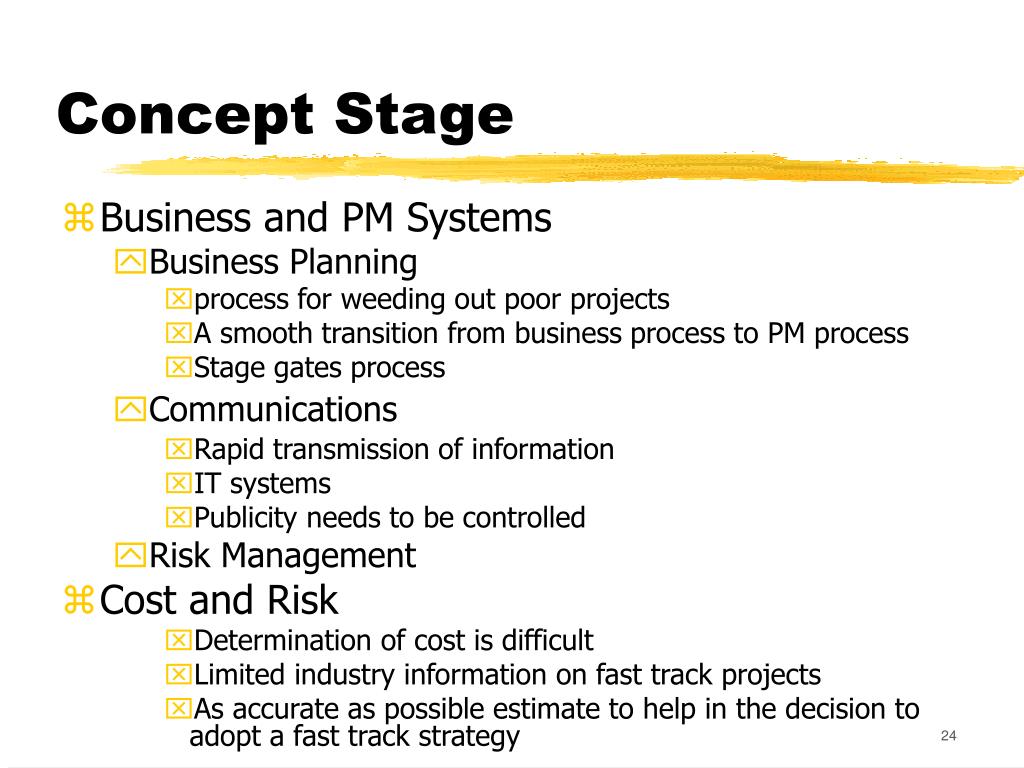 Concept Stage

Business and PM Systems

Business Planning

process for weeding out poor projects

A smooth transition from business process to PM process

Stage gates process

Communications

Rapid transmission of information

IT systems

Publicity needs to be controlled

Risk Management

Cost and Risk

Determination of cost is difficult

Limited industry information on fast track projects

As accurate as possible estimate to help in the decision to adopt a fast track strategy

24